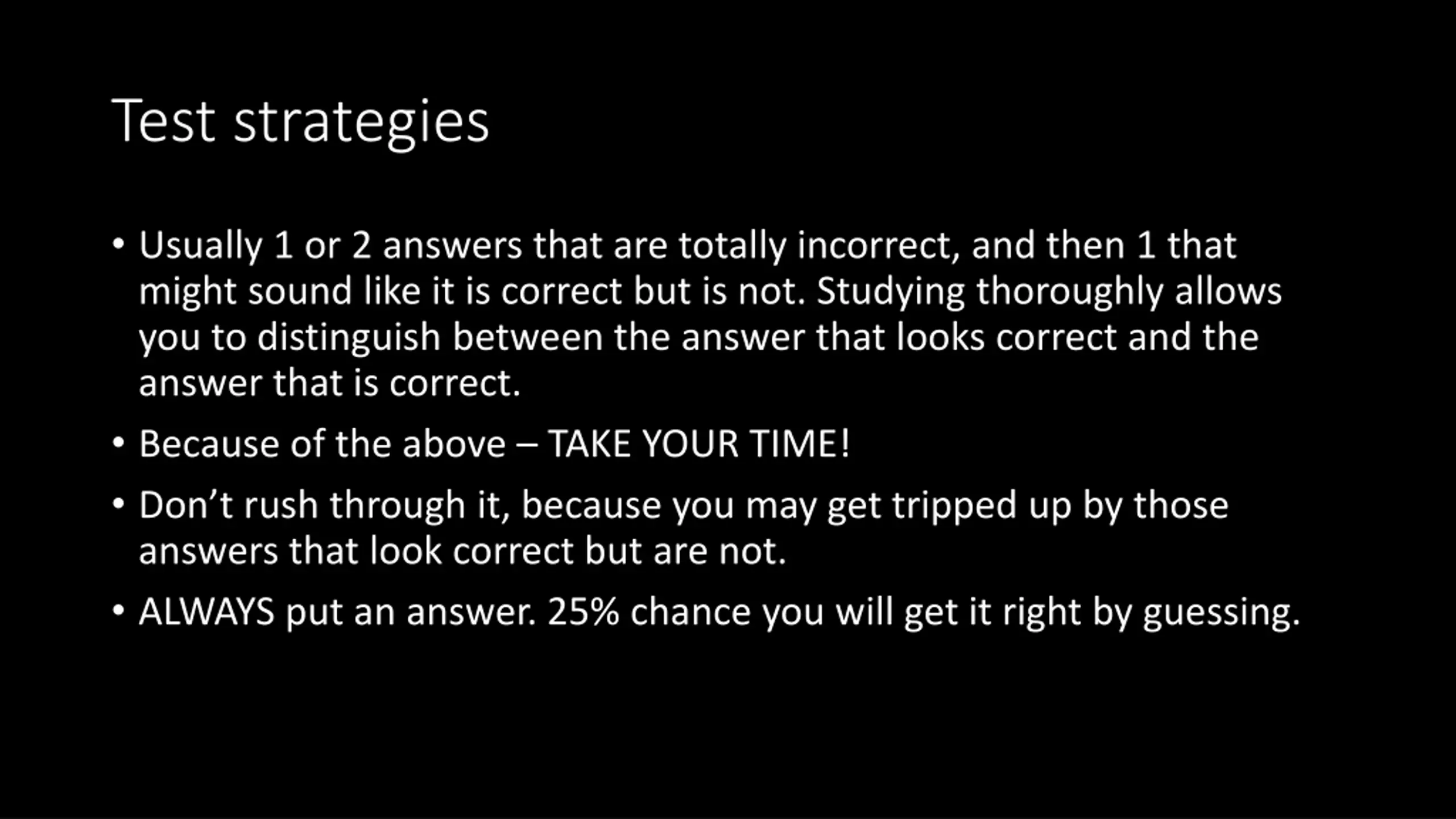 Test strategies

• Usually 1 or 2 answers that are totally incorrect, and then 1 that might sound like it is correct but is not. Studying thoroughly allows you to distinguish between the answer that looks correct and the answer that is correct.

• Because of the above – TAKE YOUR TIME!

• Don't rush through it, because you may get tripped up by those answers that look correct but are not.

• ALWAYS put an answer. 25% chance you will get it right by guessing.